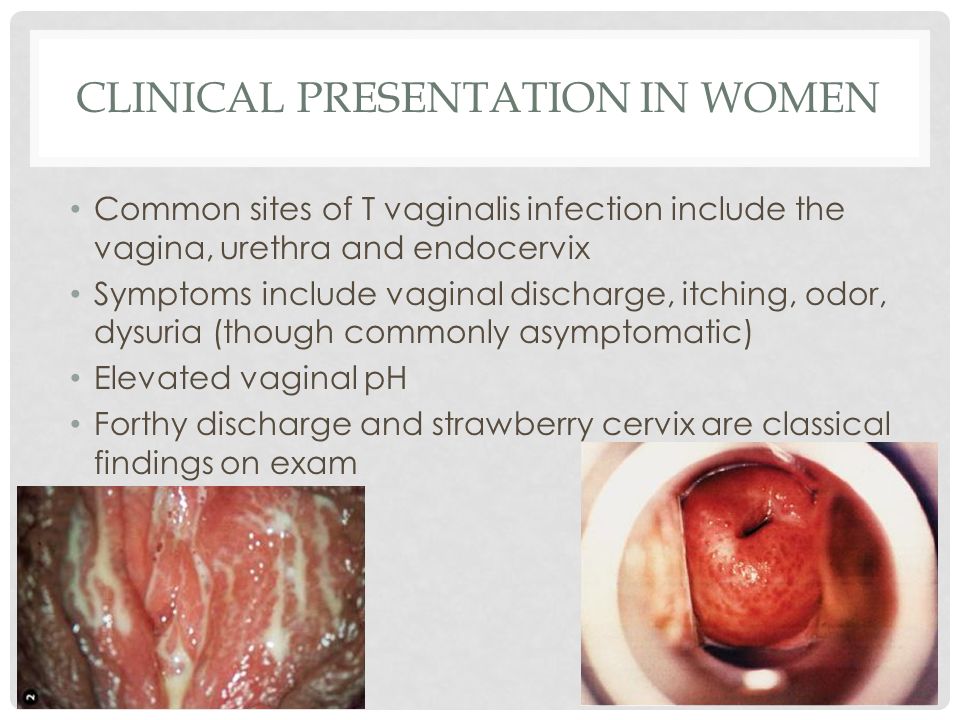 CLINICAL PRESENTATION IN WOMEN

• Common sites of T vaginalis infection include the vagina, urethra and endocervix
• Symptoms include vaginal discharge, itching, odor, dysuria (though commonly asymptomatic)
• Elevated vaginal pH
• Forthy discharge and strawberry cervix are classical findings on exam

2